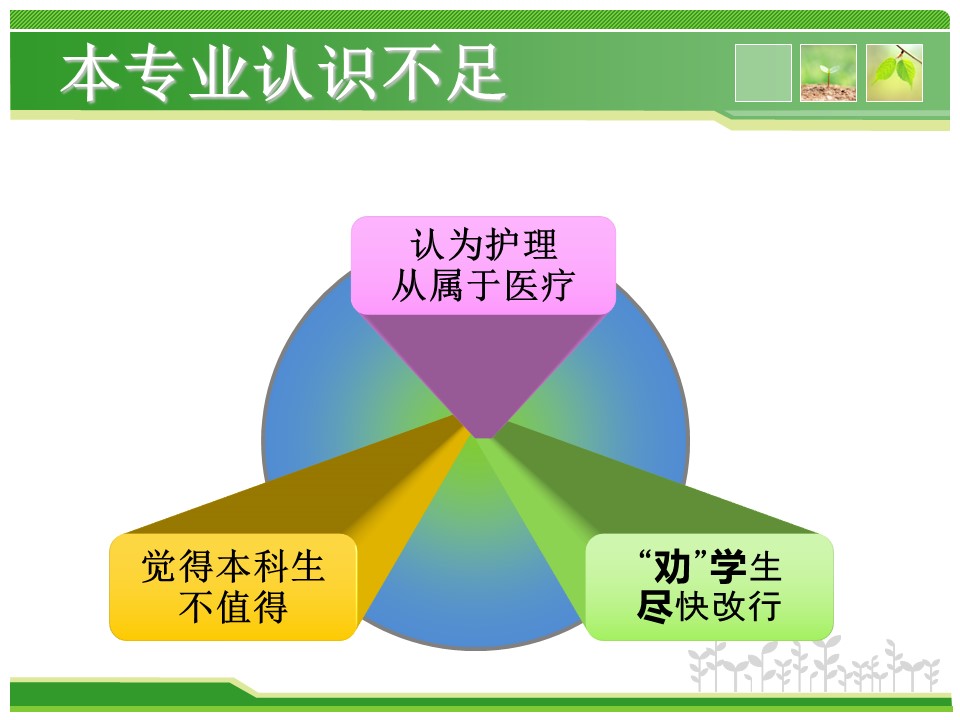 本专业认识不足

认为护理从属于医疗

觉得本科生不值得

“劝”学生尽快改行